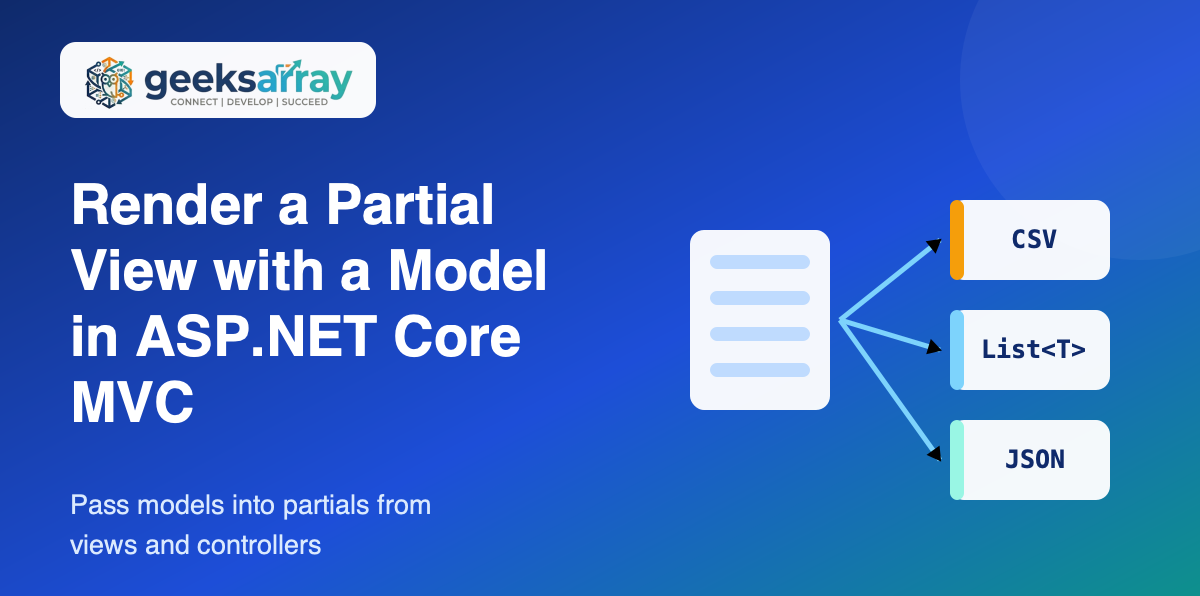 geeksarray
CONNECT | DEVELOP | SUCCEED

Render a Partial View with a Model in ASP.NET Core MVC

Pass models into partials from views and controllers

CSV

List<T>

JSON